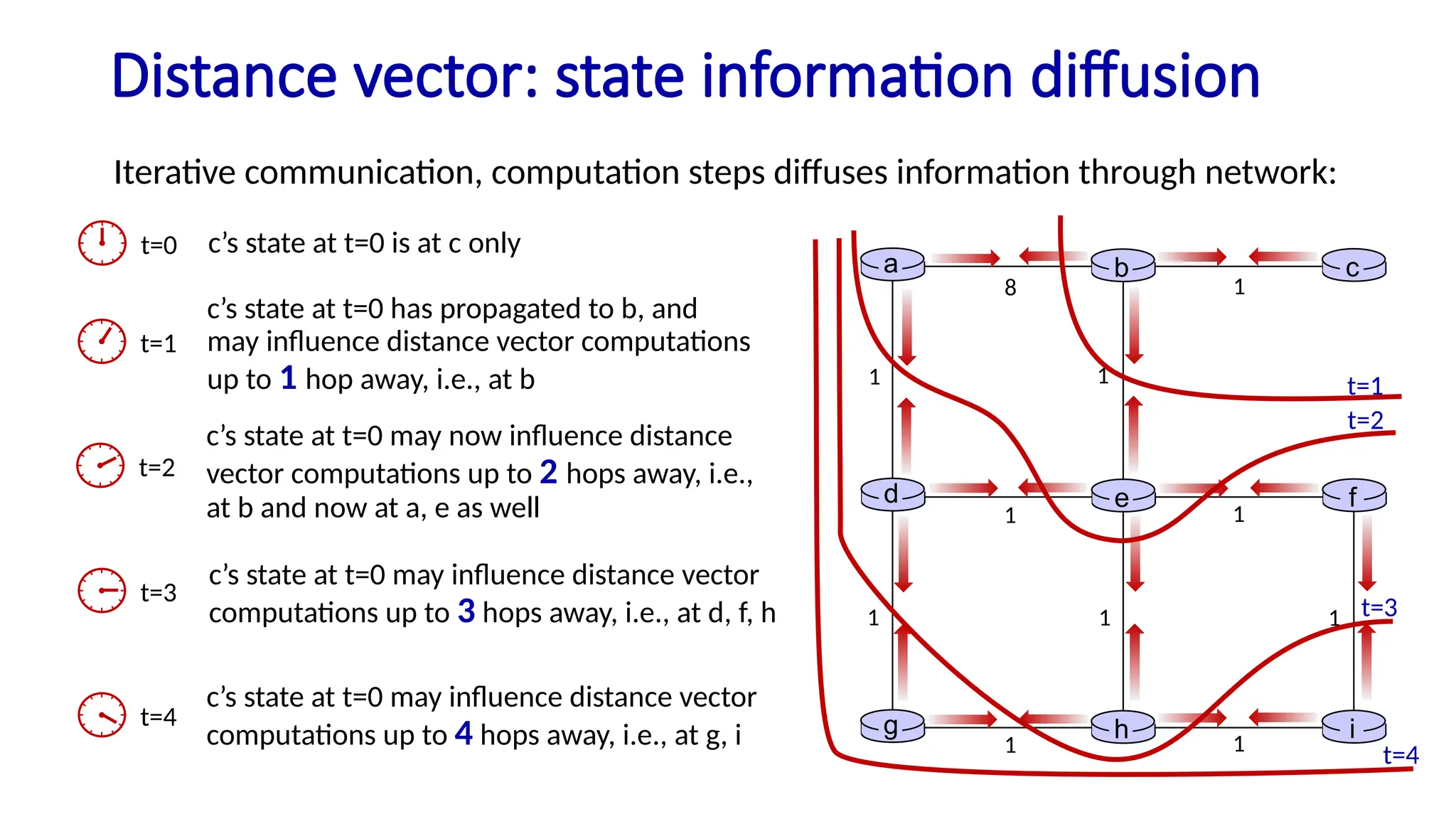 Distance vector: state information diffusion

Iterative communication, computation steps diffuses information through network:

t=0 c's state at t=0 is at c only

t=1 c's state at t=0 has propagated to b, and may influence distance vector computations up to 1 hop away, i.e., at b

t=2 c's state at t=0 may now influence distance vector computations up to 2 hops away, i.e., at b and now at a, e as well

t=3 c's state at t=0 may influence distance vector computations up to 3 hops away, i.e., at d, f, h

t=4 c's state at t=0 may influence distance vector computations up to 4 hops away, i.e., at g, i

a
b
c
8
1
1
1
t=1
t=2
d
e
f
1
1
1
1
1
t=3
g
h
i
1
1
t=4